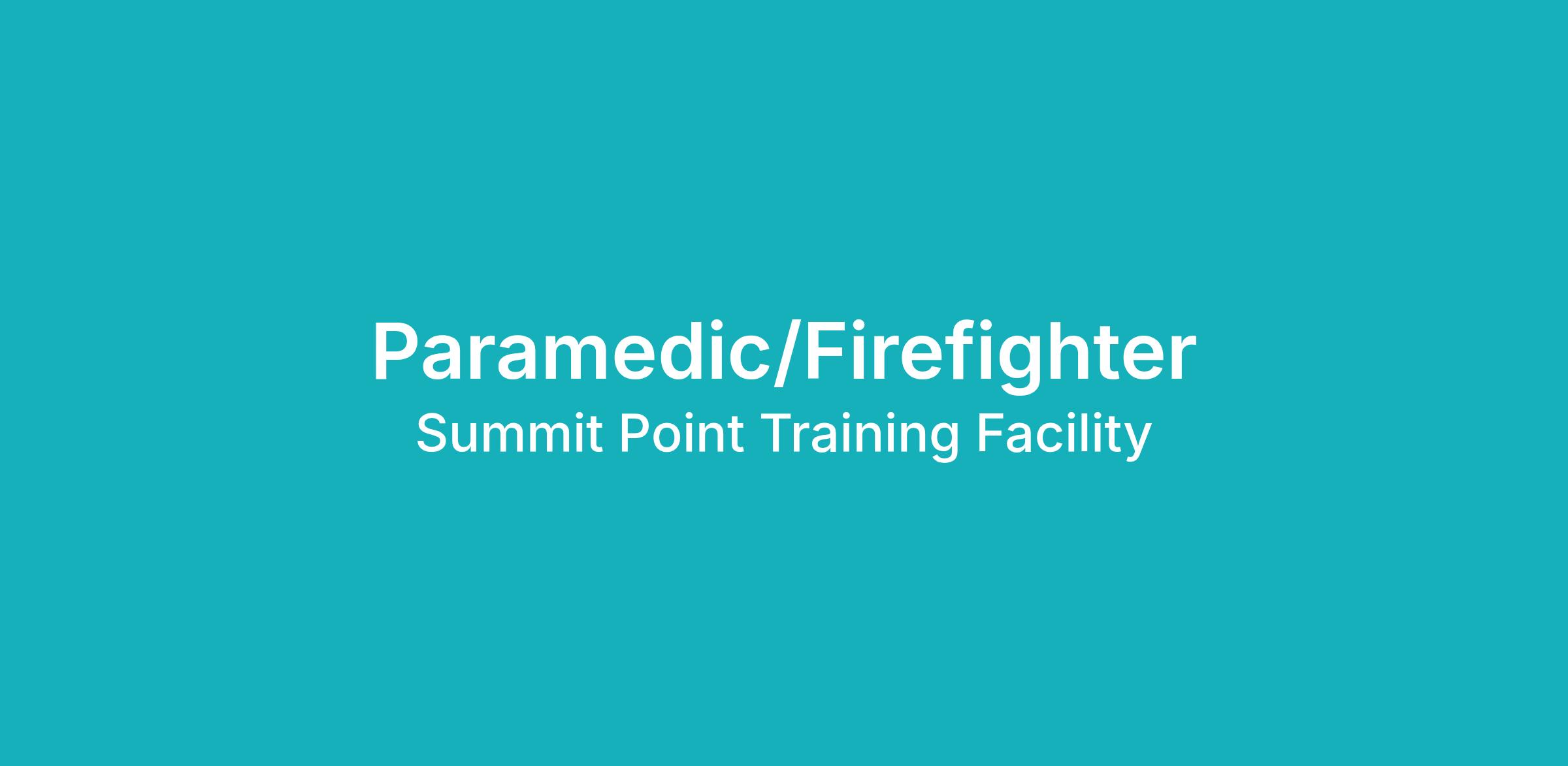 Paramedic/Firefighter
Summit Point Training Facility